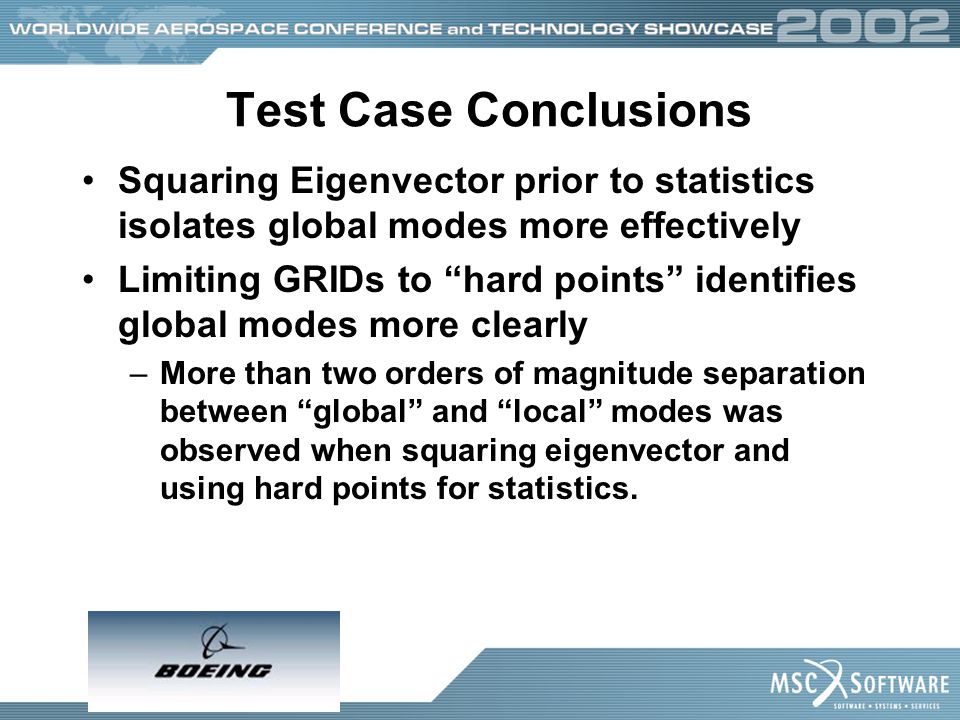 WORLDWIDE AEROSPACE CONFERENCE and TECHNOLOGY SHOWCASE 2002

Test Case Conclusions

• Squaring Eigenvector prior to statistics isolates global modes more effectively

• Limiting GRIDs to “hard points” identifies global modes more clearly

– More than two orders of magnitude separation between “global” and “local” modes was observed when squaring eigenvector and using hard points for statistics.

BOEING

MSC SOFTWARE
SOFTWARE • SYSTEMS • SERVICES